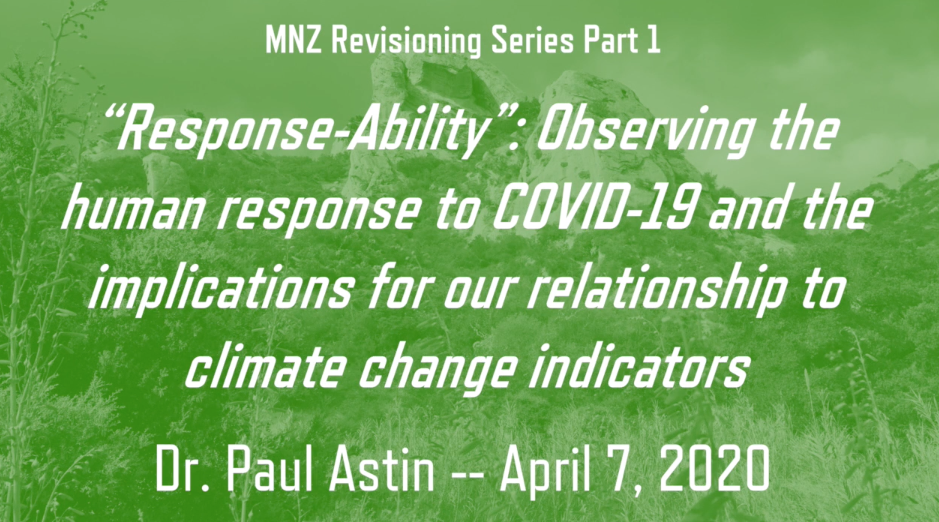 MNZ Revisioning Series Part 1

"Response-Ability": Observing the human response to COVID-19 and the implications for our relationship to climate change indicators

Dr. Paul Astin -- April 7, 2020